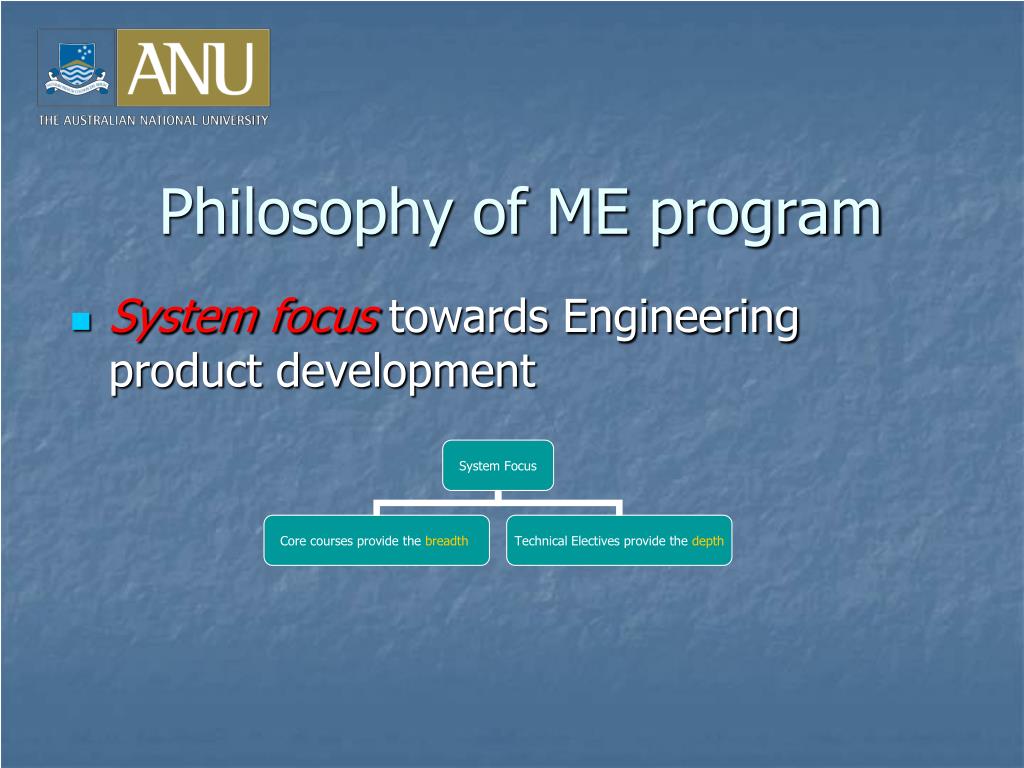 ANU
THE AUSTRALIAN NATIONAL UNIVERSITY

Philosophy of ME program

System focus towards Engineering product development

System Focus

Core courses provide the breadth

Technical Electives provide the depth